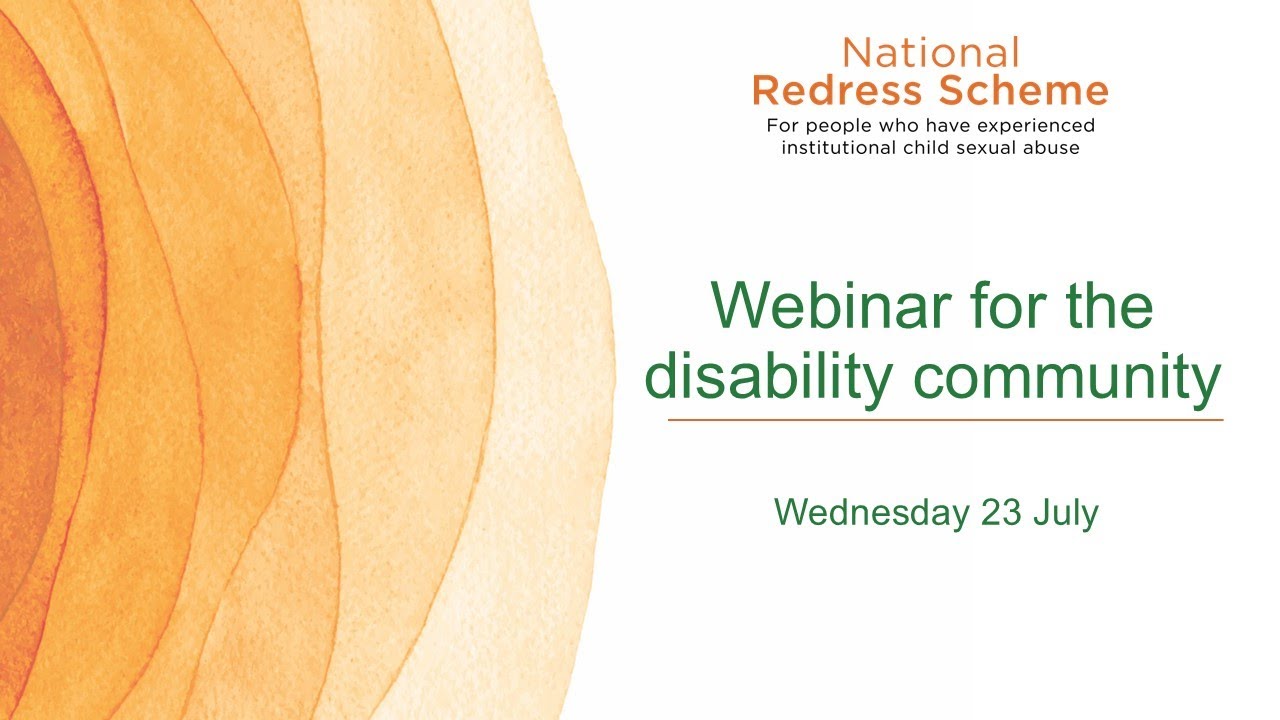 National
Redress Scheme
For people who have experienced institutional child sexual abuse

Webinar for the disability community

Wednesday 23 July